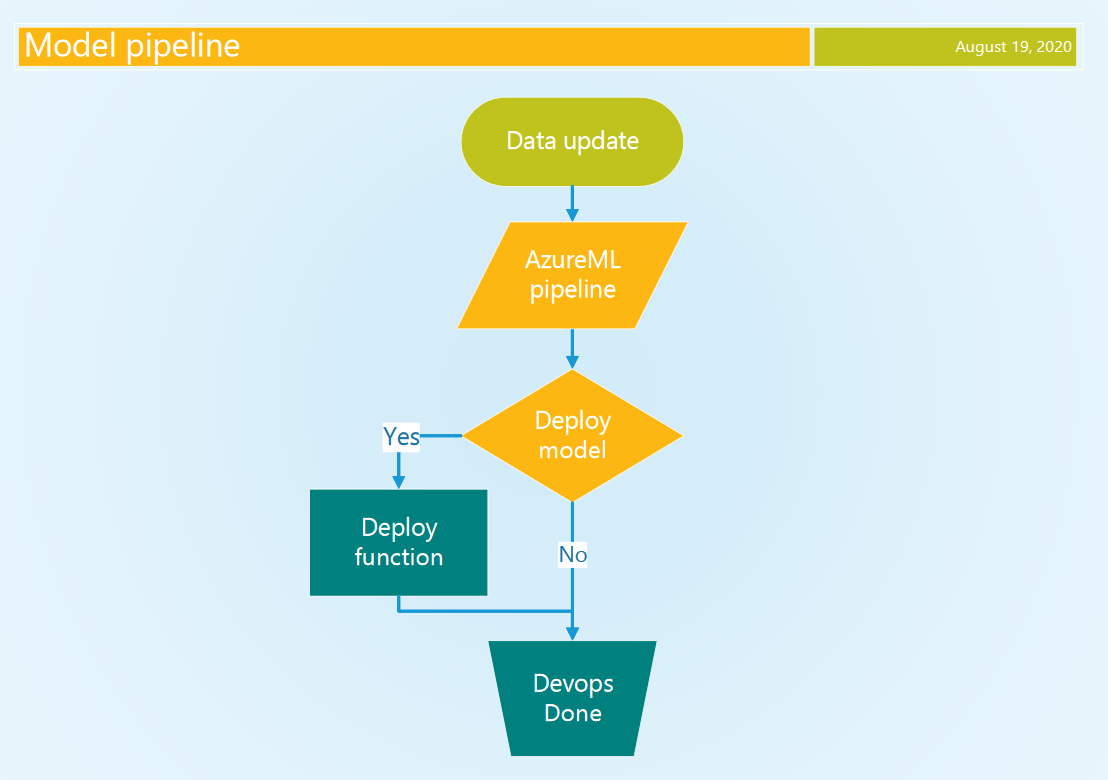 Model pipeline

August 19, 2020

Data update

AzureML pipeline

Deploy model

Yes

Deploy function

No

Devops Done